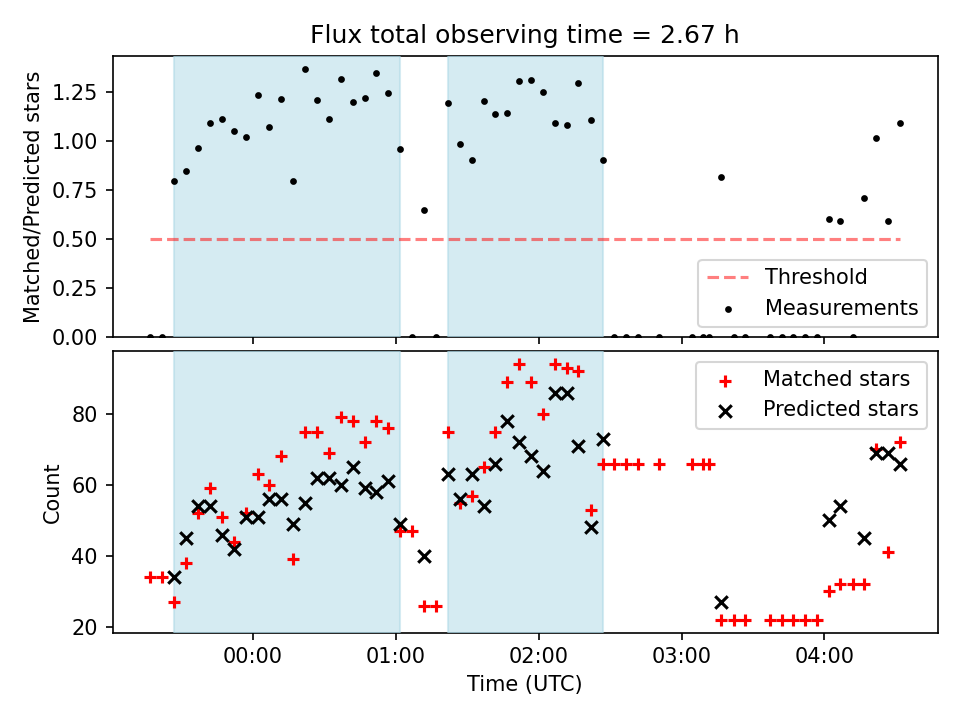 Flux total observing time = 2.67 h

Matched/Predicted stars

1.25
1.00
0.75
0.50
0.25
0.00

Threshold
Measurements

Count

80
60
40
20

Matched stars
Predicted stars

00:00
01:00
02:00
03:00
04:00

Time (UTC)